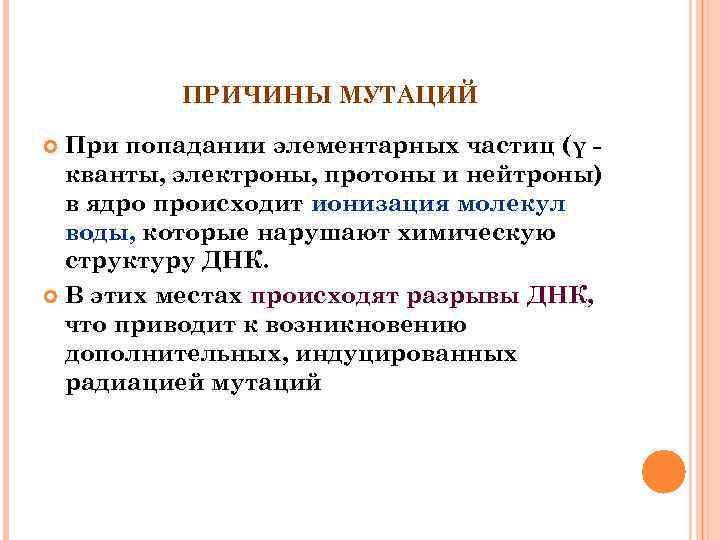 ПРИЧИНЫ МУТАЦИЙ

При попадании элементарных частиц (γ - кванты, электроны, протоны и нейтроны) в ядро происходит ионизация молекул воды, которые нарушают химическую структуру ДНК.

В этих местах происходят разрывы ДНК, что приводит к возникновению дополнительных, индуцированных радиацией мутаций